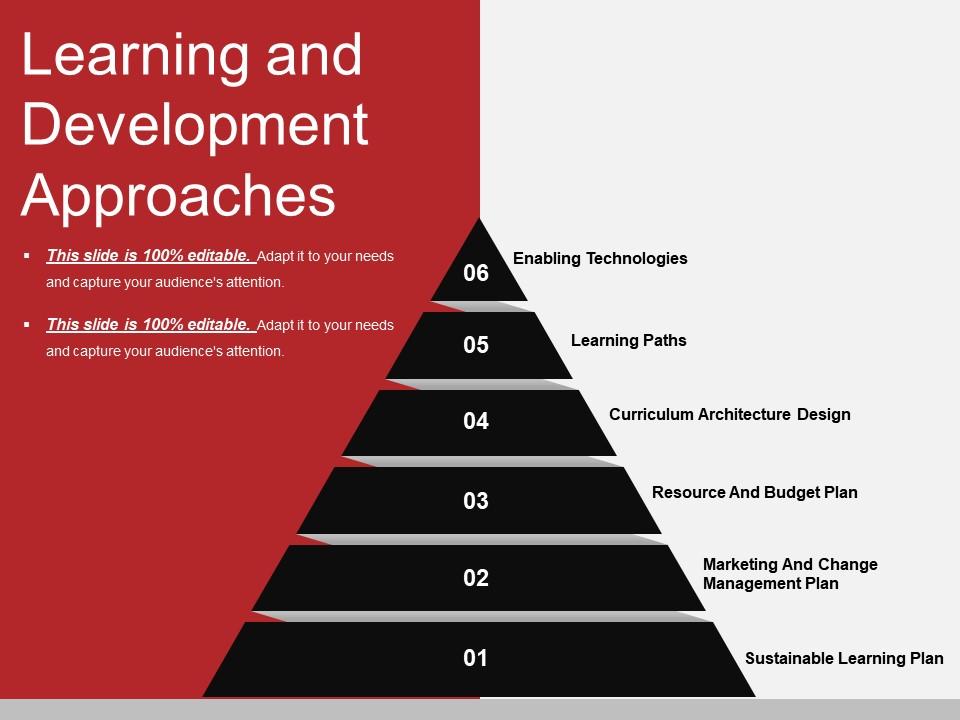 Learning and Development Approaches

▪ This slide is 100% editable. Adapt it to your needs and capture your audience's attention.

▪ This slide is 100% editable. Adapt it to your needs and capture your audience's attention.

06 Enabling Technologies

05 Learning Paths

04 Curriculum Architecture Design

03 Resource And Budget Plan

02 Marketing And Change Management Plan

01 Sustainable Learning Plan